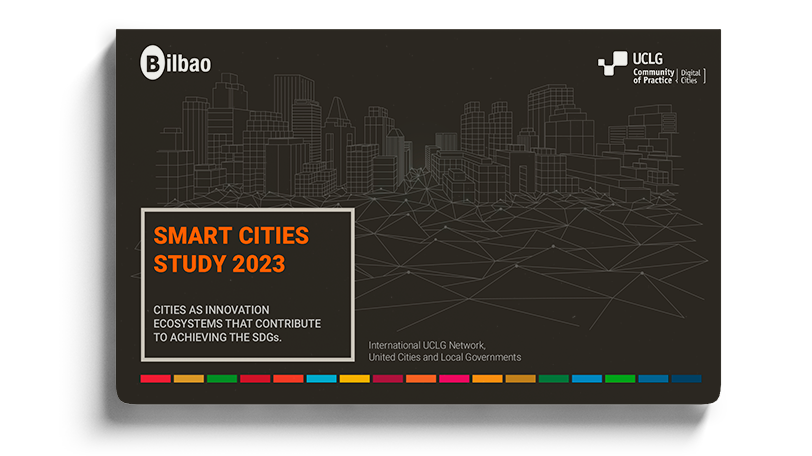 Bilbao

UCLG
Community of Practice | Digital Cities

SMART CITIES STUDY 2023

CITIES AS INNOVATION ECOSYSTEMS THAT CONTRIBUTE TO ACHIEVING THE SDGs.

International UCLG Network, United Cities and Local Governments